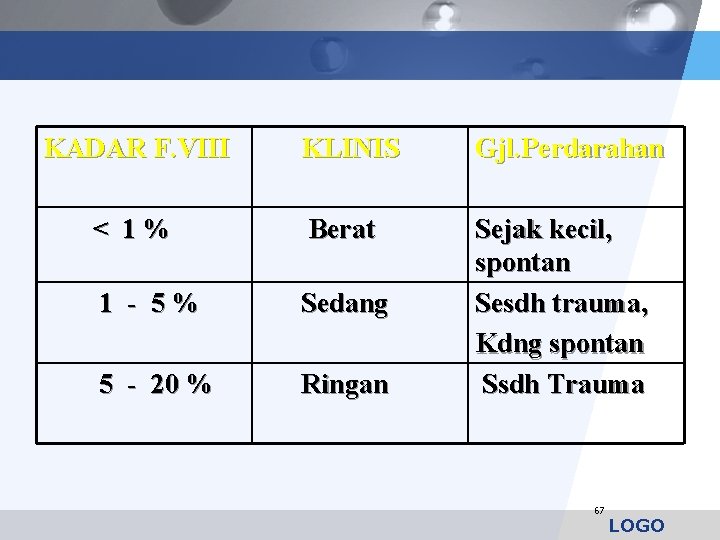 | KADAR F.VIII | KLINIS | Gjl.Perdarahan |
|---|---|---|
| < 1 % | Berat | Sejak kecil, spontan |
| 1 - 5 % | Sedang | Sesdh trauma, Kdng spontan |
| 5 - 20 % | Ringan | Ssdh Trauma |

67

LOGO